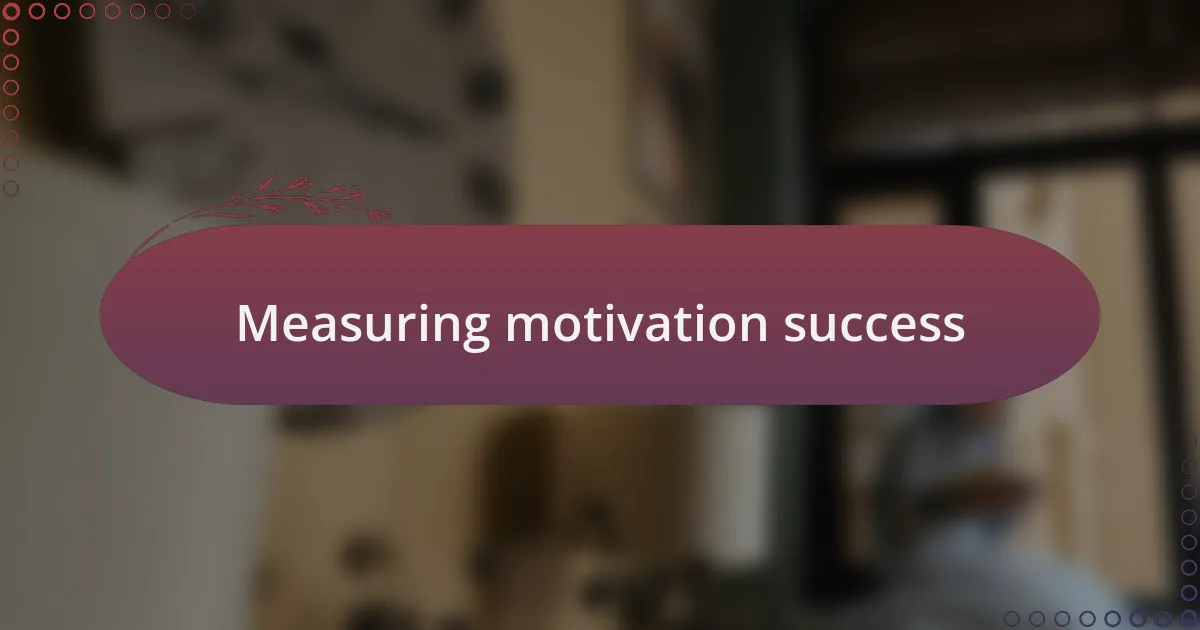 Measuring motivation success